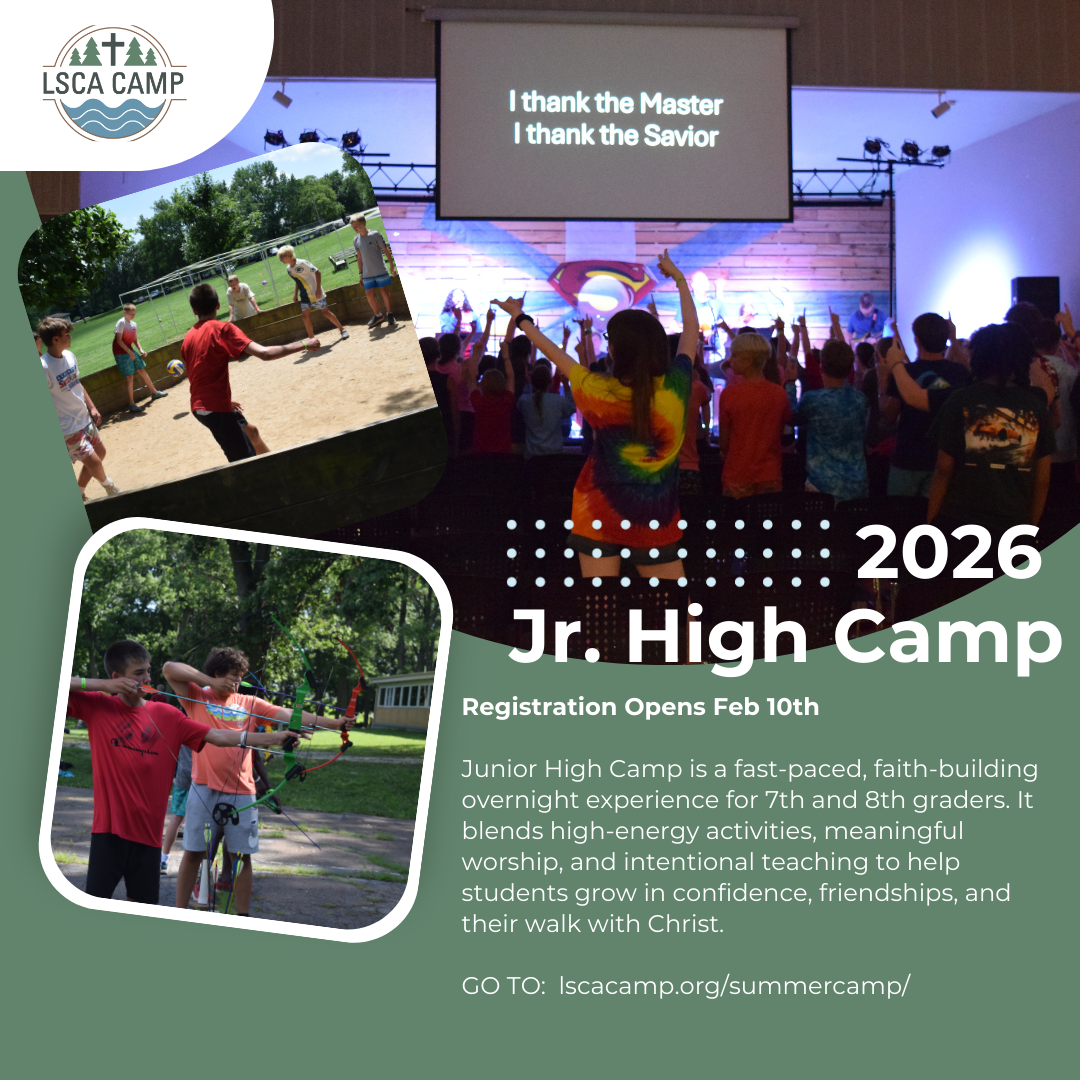 LSCA CAMP

I thank the Master
I thank the Savior

2026
Jr. High Camp

Registration Opens Feb 10th

Junior High Camp is a fast-paced, faith-building overnight experience for 7th and 8th graders. It blends high-energy activities, meaningful worship, and intentional teaching to help students grow in confidence, friendships, and their walk with Christ.

GO TO: lscacamp.org/summercamp/